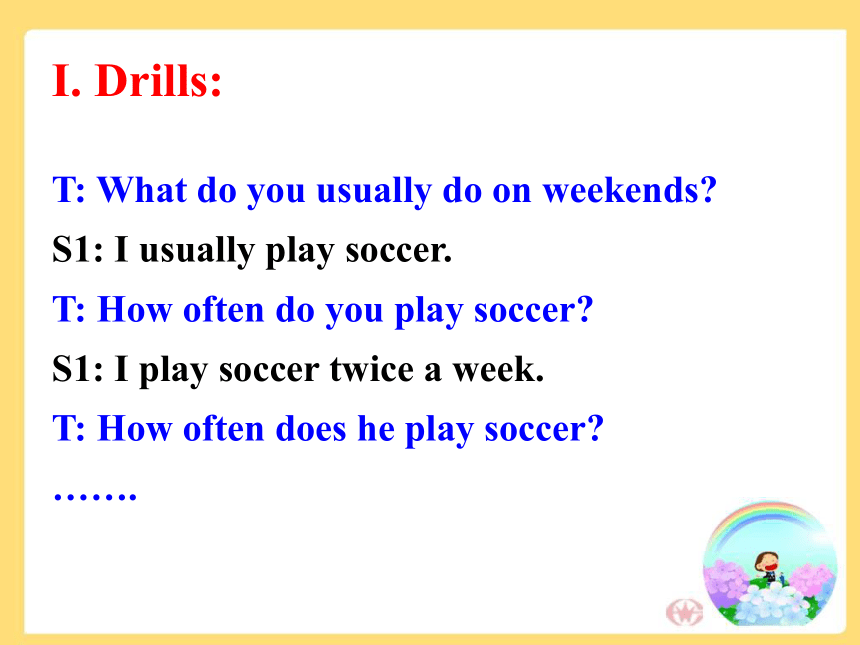 I. Drills:

T: What do you usually do on weekends?

S1: I usually play soccer.

T: How often do you play soccer?

S1: I play soccer twice a week.

T: How often does he play soccer?

…….